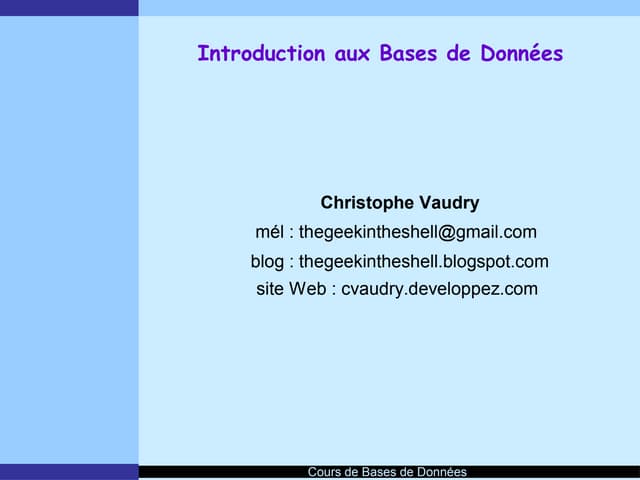 Introduction aux Bases de Données

Christophe Vaudry

mél : thegeekintheshell@gmail.com

blog : thegeekintheshell.blogspot.com

site Web : cvaudry.developpez.com

Cours de Bases de Données